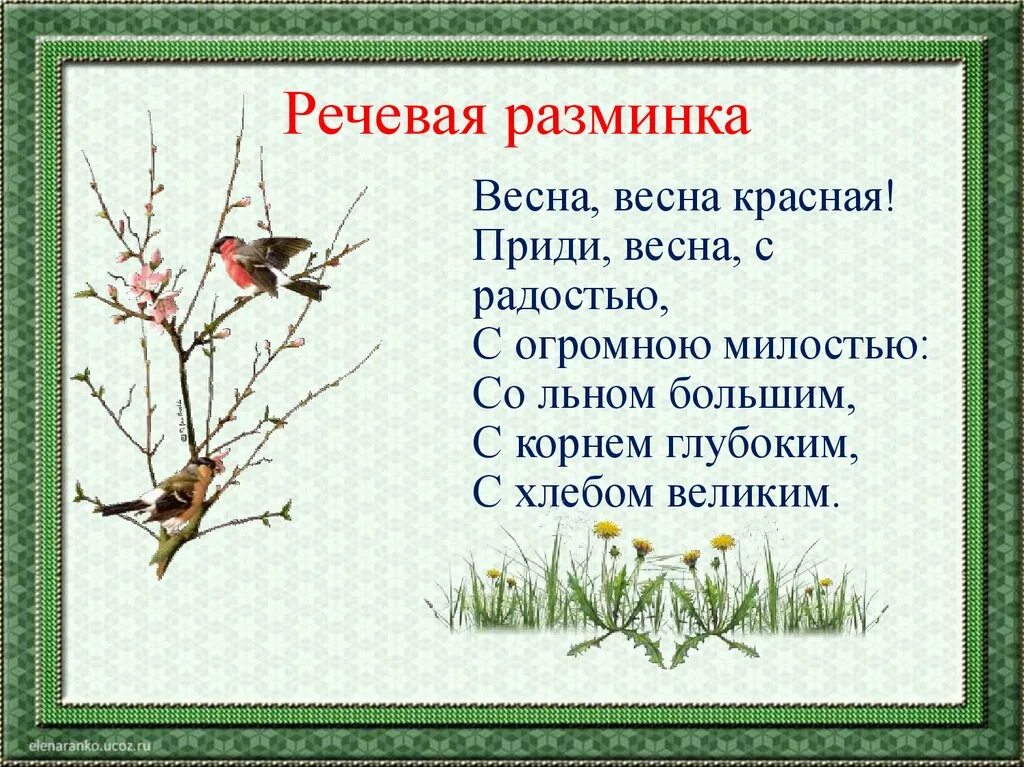 Речевая разминка

Весна, весна красная!
Приди, весна, с радостью,
С огромною милостью:
Со льном большим,
С корнем глубоким,
С хлебом великим.

elenaranko.ucoz.ru